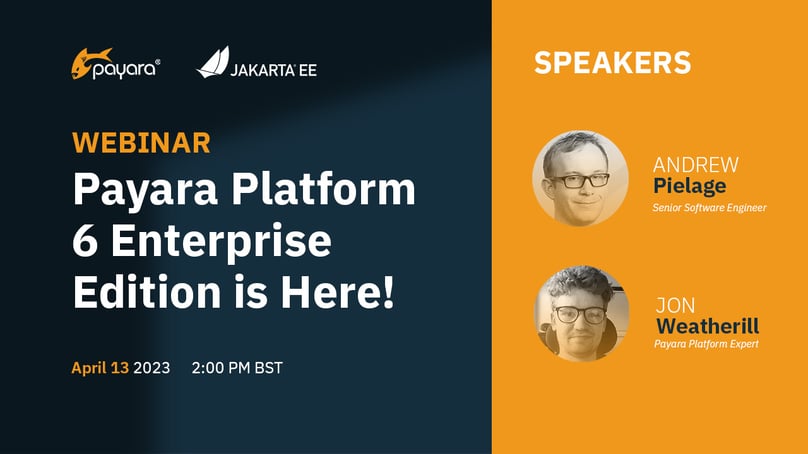 payara®

JAKARTA EE

WEBINAR

Payara Platform 6 Enterprise Edition is Here!

April 13 2023 2:00 PM BST

SPEAKERS

ANDREW
Pielage
Senior Software Engineer

JON
Weatherill
Payara Platform Expert